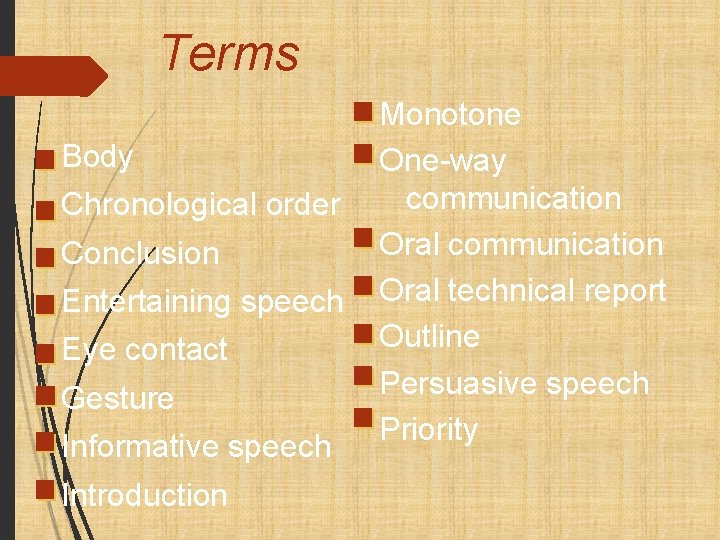 Terms

Body
Chronological order
Conclusion
Entertaining speech
Eye contact
Gesture
Informative speech
Introduction

Monotone
One-way communication
Oral communication
Oral technical report
Outline
Persuasive speech
Priority